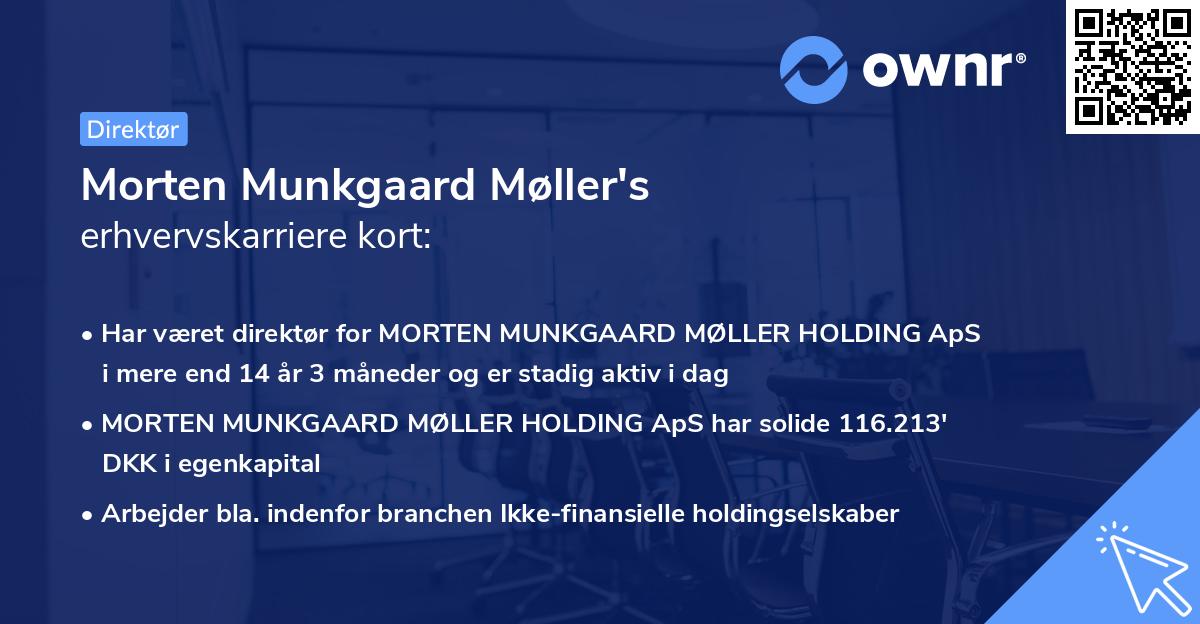 ownr®

Direktør

Morten Munkgaard Møller's erhvervskarriere kort:

• Har været direktør for MORTEN MUNKGAARD MØLLER HOLDING ApS i mere end 14 år 3 måneder og er stadig aktiv i dag

• MORTEN MUNKGAARD MØLLER HOLDING ApS har solide 116.213' DKK i egenkapital

• Arbejder bla. indenfor branchen Ikke-finansielle holdingselskaber